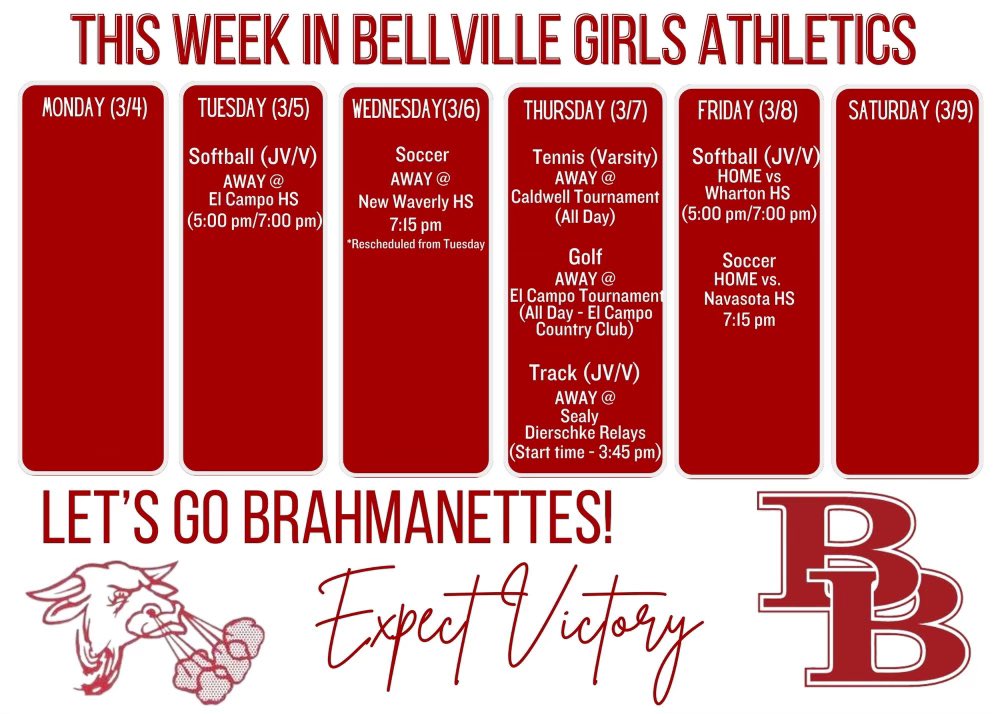 THIS WEEK IN BELLVILLE GIRLS ATHLETICS

MONDAY (3/4)

TUESDAY (3/5)

Softball (JV/V)
AWAY @
El Campo HS
(5:00 pm/7:00 pm)

WEDNESDAY(3/6)

Soccer
AWAY @
New Waverly HS
7:15 pm
*Rescheduled from Tuesday

THURSDAY (3/7)

Tennis (Varsity)
AWAY @
Caldwell Tournament
(All Day)

Golf
AWAY @
El Campo Tournament
(All Day - El Campo Country Club)

Track (JV/V)
AWAY @
Sealy
Dierschke Relays
(Start time - 3:45 pm)

FRIDAY (3/8)

Softball (JV/V)
HOME vs
Wharton HS
(5:00 pm/7:00 pm)

Soccer
HOME vs.
Navasota HS
7:15 pm

SATURDAY (3/9)

LET'S GO BRAHMANETTES!

Expect Victory

BB